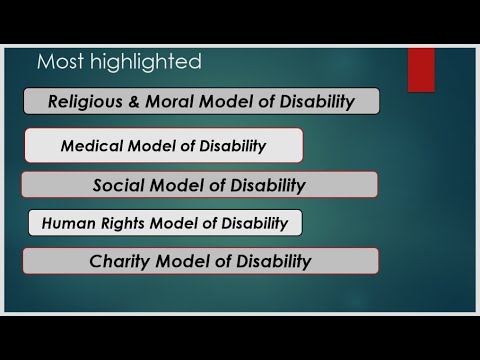 Most highlighted

Religious & Moral Model of Disability

Medical Model of Disability

Social Model of Disability

Human Rights Model of Disability

Charity Model of Disability